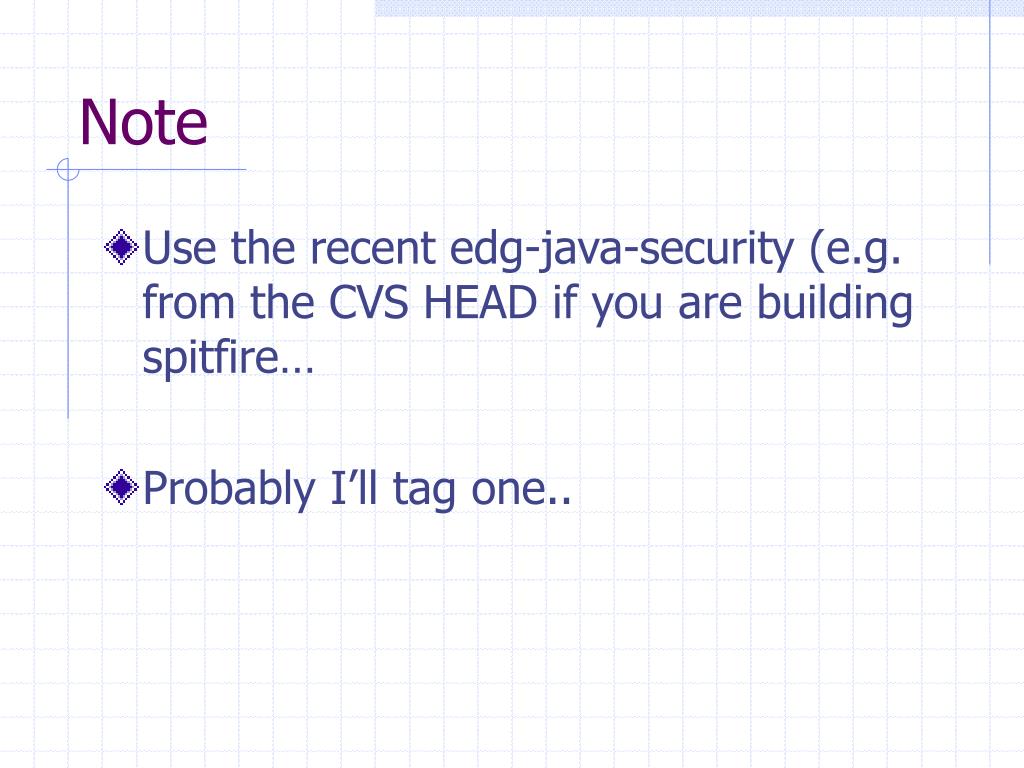 Note

Use the recent edg-java-security (e.g. from the CVS HEAD if you are building spitfire…

Probably I’ll tag one..